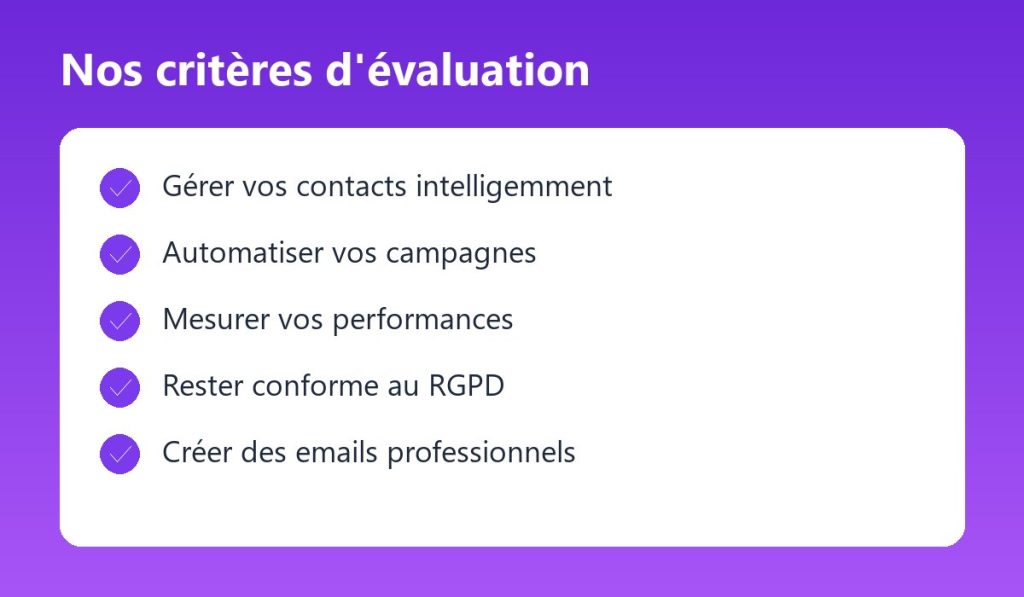 Nos critères d'évaluation

Gérer vos contacts intelligemment

Automatiser vos campagnes

Mesurer vos performances

Rester conforme au RGPD

Créer des emails professionnels